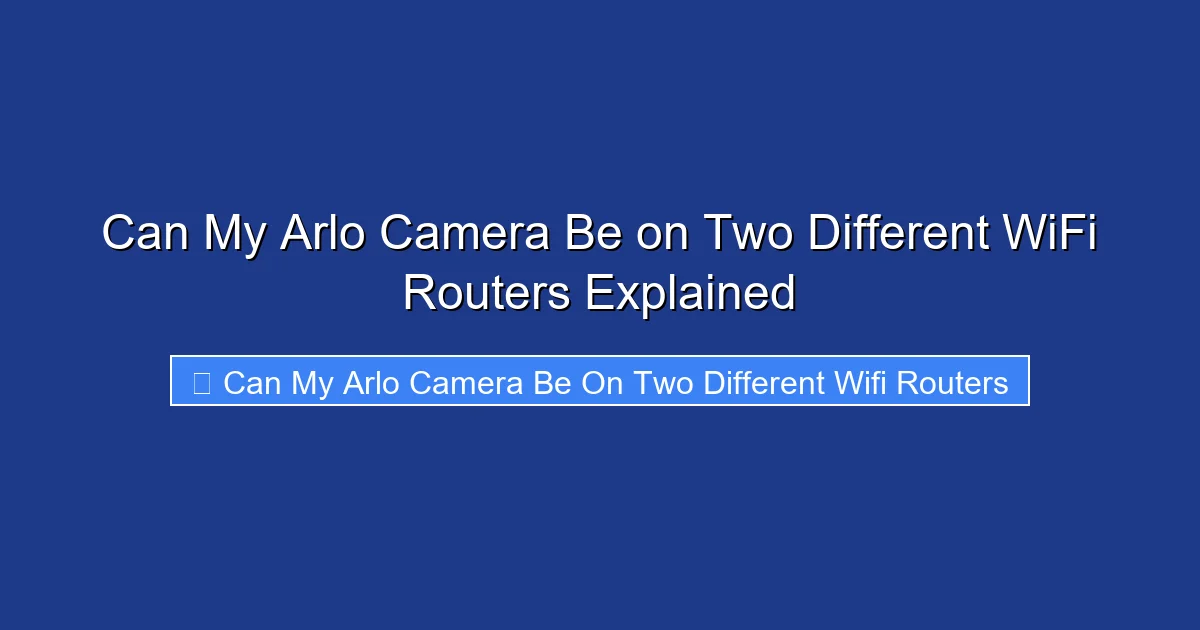 Can My Arlo Camera Be on Two Different WiFi Routers Explained

Can My Arlo Camera Be On Two Different Wifi Routers